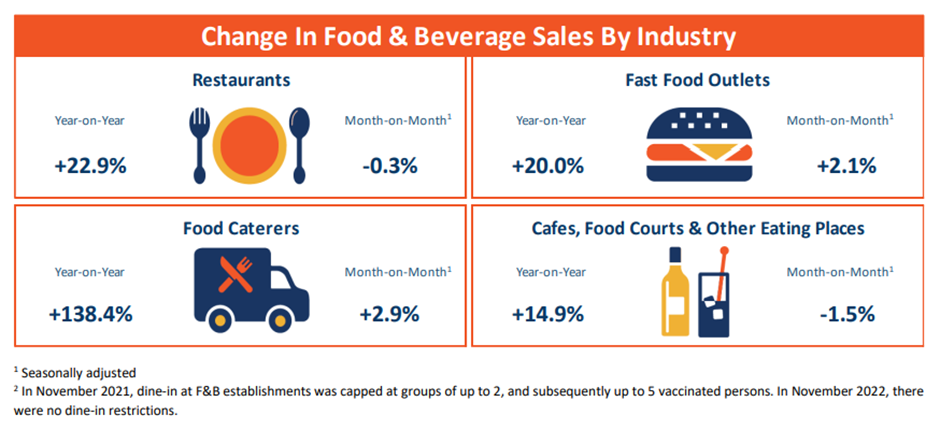 Change In Food & Beverage Sales By Industry

Restaurants

Year-on-Year
+22.9%

Month-on-Month$^1$
-0.3%

Fast Food Outlets

Year-on-Year
+20.0%

Month-on-Month$^1$
+2.1%

Food Caterers

Year-on-Year
+138.4%

Month-on-Month$^1$
+2.9%

Cafes, Food Courts & Other Eating Places

Year-on-Year
+14.9%

Month-on-Month$^1$
-1.5%

$^1$ Seasonally adjusted
$^2$ In November 2021, dine-in at F&B establishments was capped at groups of up to 2, and subsequently up to 5 vaccinated persons. In November 2022, there were no dine-in restrictions.